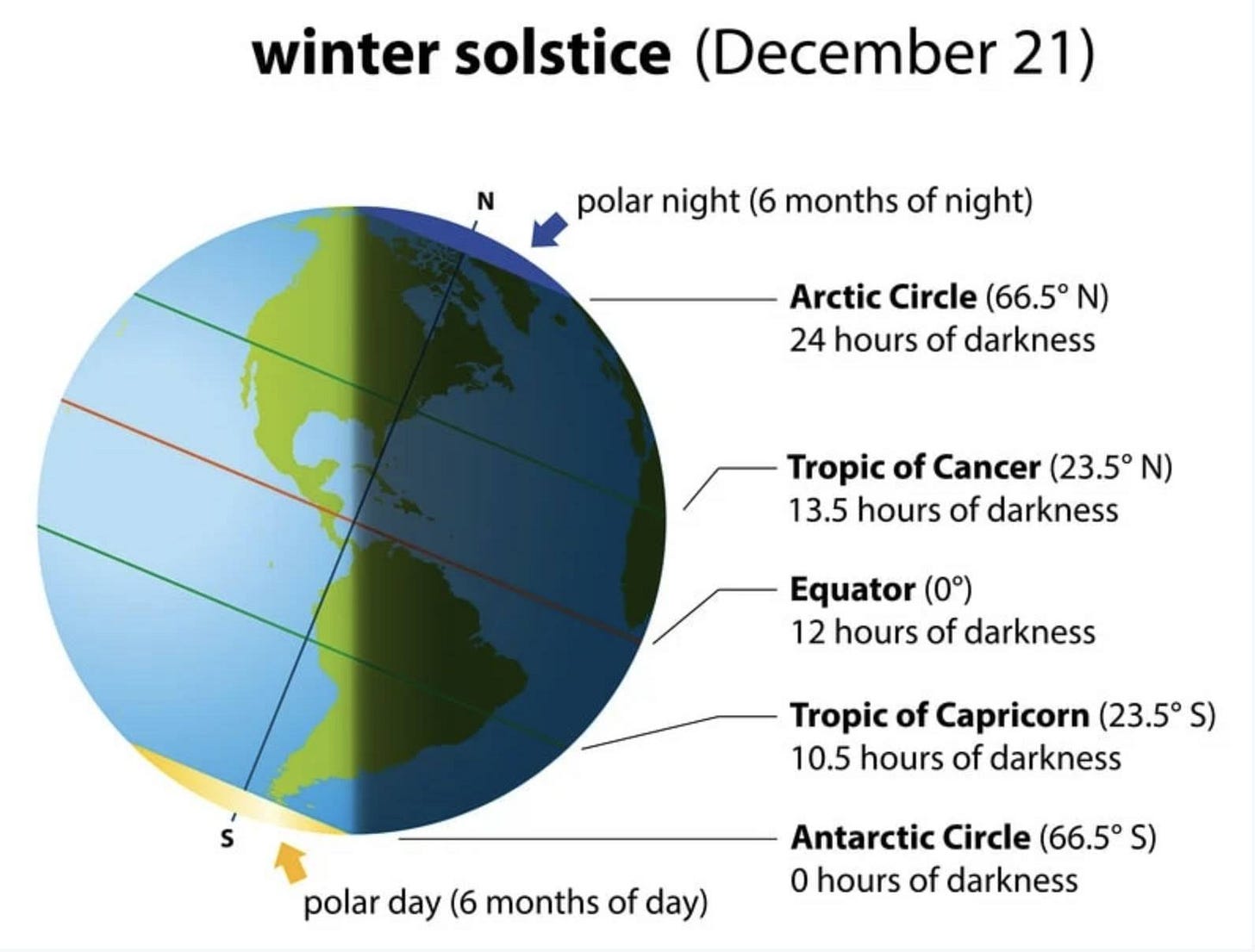 winter solstice (December 21)

N

polar night (6 months of night)

Arctic Circle (66.5° N)
24 hours of darkness

Tropic of Cancer (23.5° N)
13.5 hours of darkness

Equator (0°)
12 hours of darkness

Tropic of Capricorn (23.5° S)
10.5 hours of darkness

Antarctic Circle (66.5° S)
0 hours of darkness

S

polar day (6 months of day)